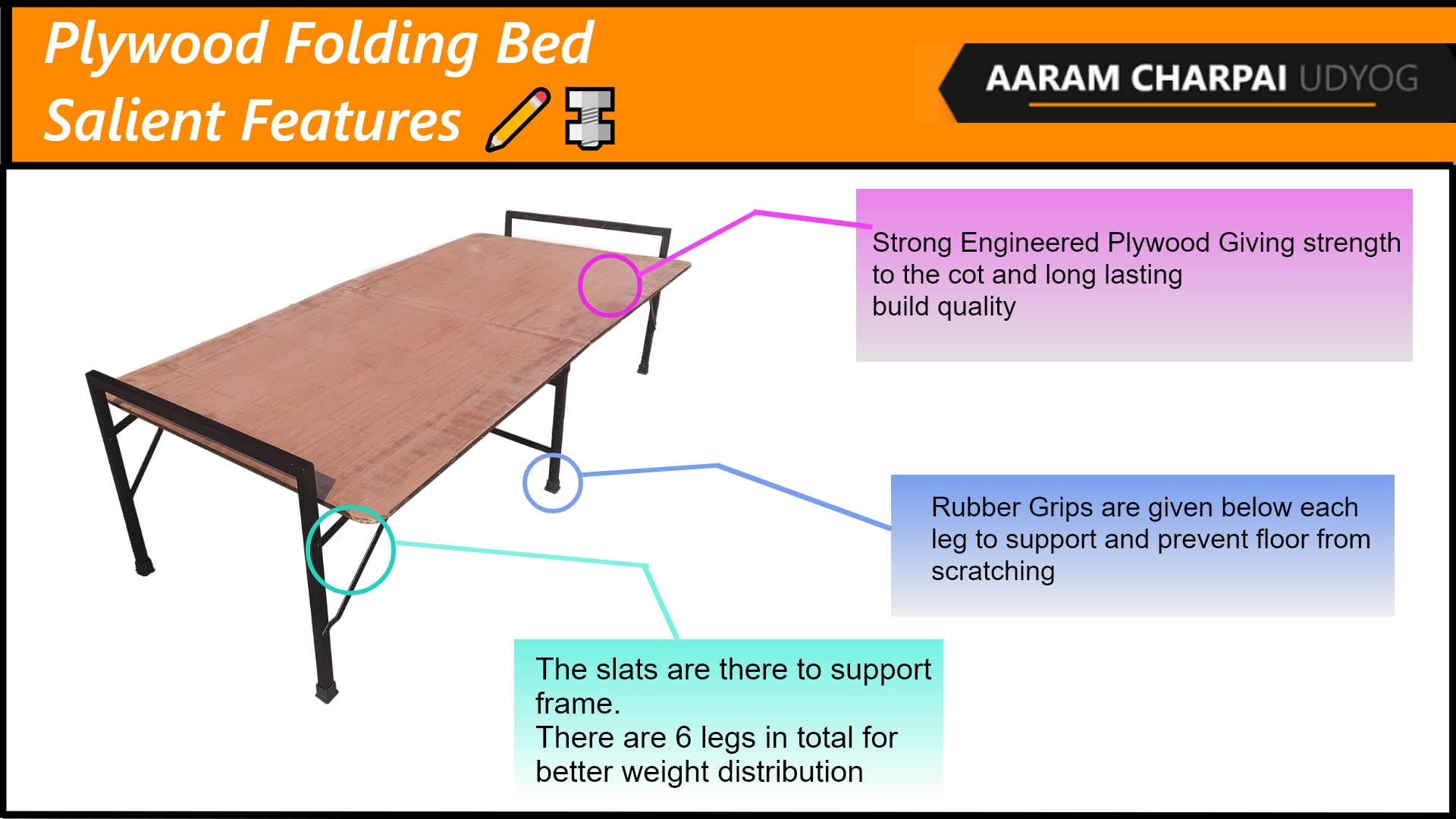 Plywood Folding Bed
Salient Features

AARAM CHARPAI UDYOG

Strong Engineered Plywood Giving strength to the cot and long lasting build quality

Rubber Grips are given below each leg to support and prevent floor from scratching

The slats are there to support frame.
There are 6 legs in total for better weight distribution